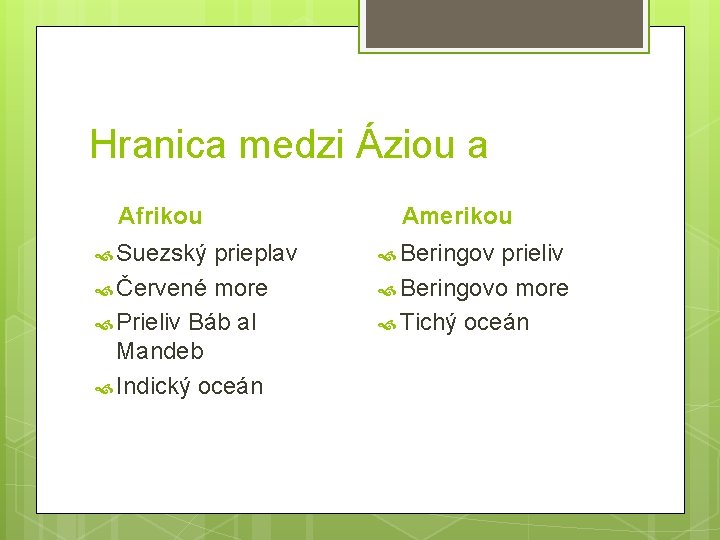 Hranica medzi Áziou a

Afrikou

Suezský prieplav

Červené more

Prieliv Báb al Mandeb

Indický oceán

Amerikou

Beringov prieliv

Beringovo more

Tichý oceán